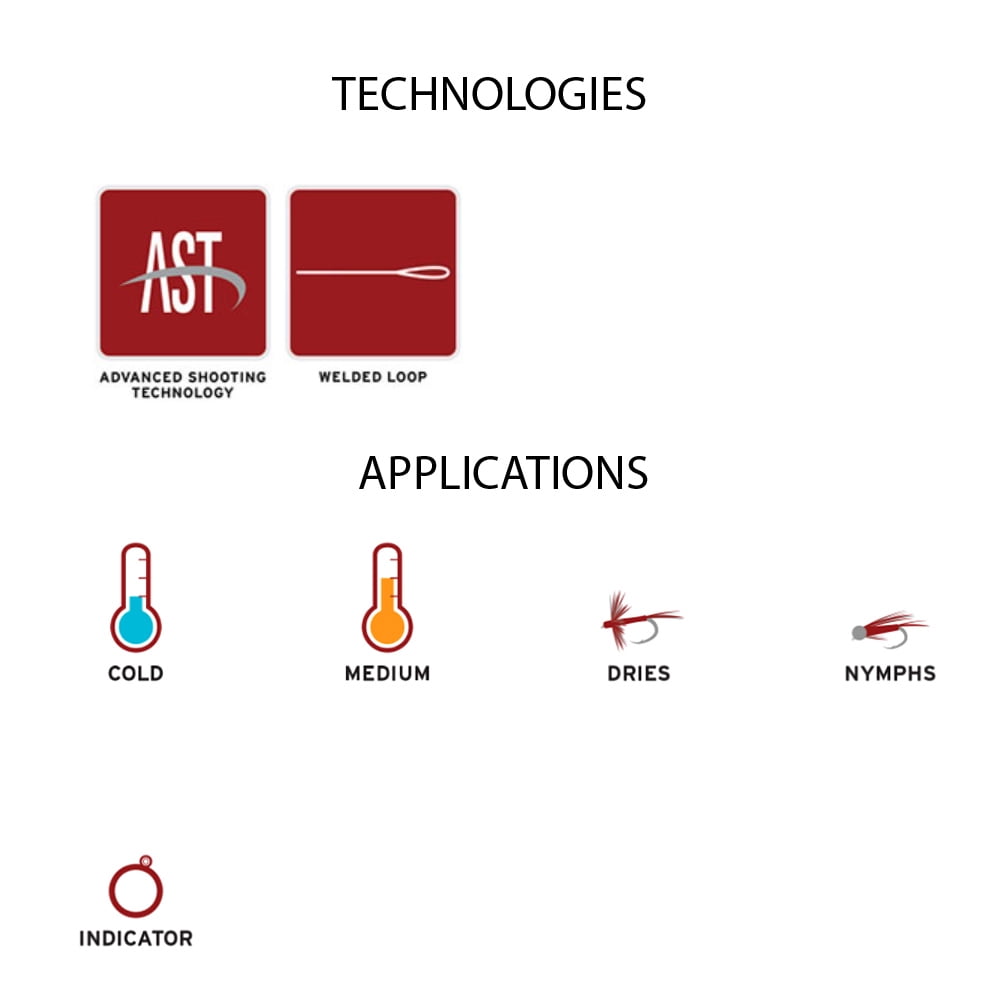 TECHNOLOGIES

AST

ADVANCED SHOOTING TECHNOLOGY

WELDED LOOP

APPLICATIONS

COLD

MEDIUM

DRIES

NYMPHS

INDICATOR